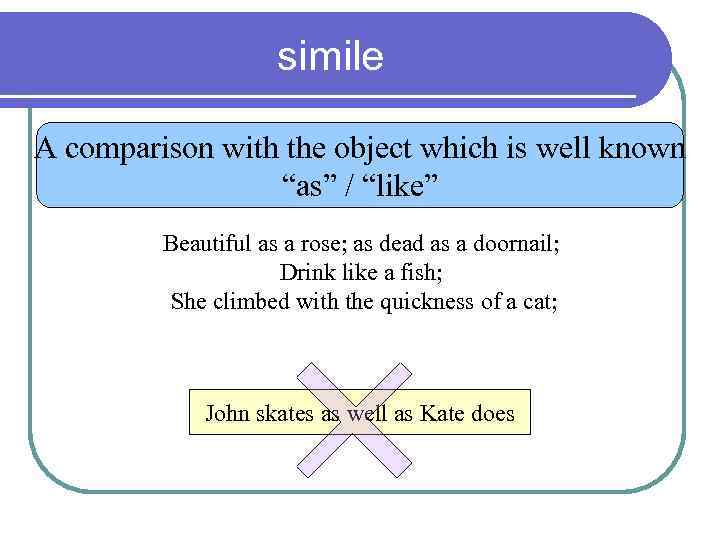 simile

A comparison with the object which is well known
“as” / “like”

Beautiful as a rose; as dead as a doornail;
Drink like a fish;
She climbed with the quickness of a cat;

John skates as well as Kate does